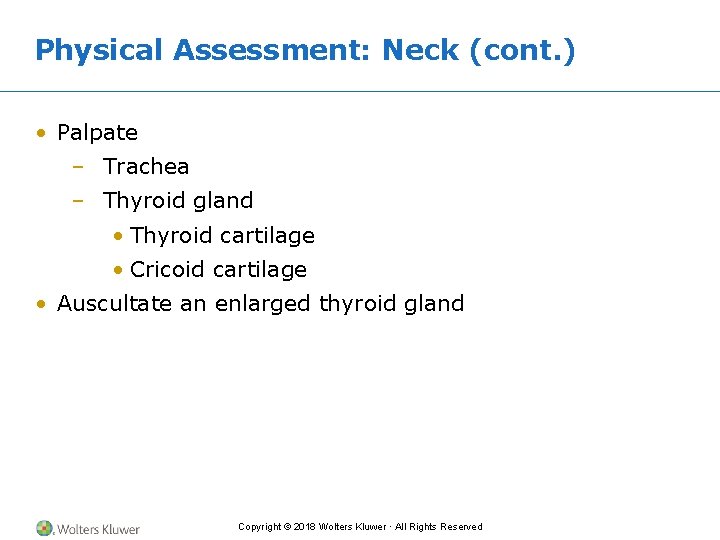 Physical Assessment: Neck (cont.)

• Palpate
– Trachea
– Thyroid gland
• Thyroid cartilage
• Cricoid cartilage
• Auscultate an enlarged thyroid gland

Wolters Kluwer

Copyright © 2018 Wolters Kluwer · All Rights Reserved